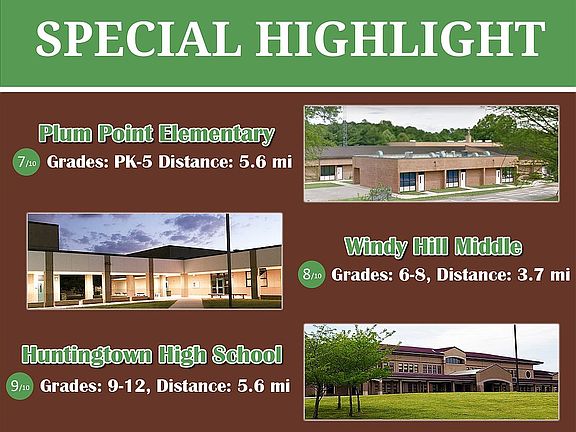 SPECIAL HIGHLIGHT

Plum Point Elementary

7/10 Grades: PK-5 Distance: 5.6 mi

Windy Hill Middle

8/10 Grades: 6-8, Distance: 3.7 mi

Huntingtown High School

9/10 Grades: 9-12, Distance: 5.6 mi